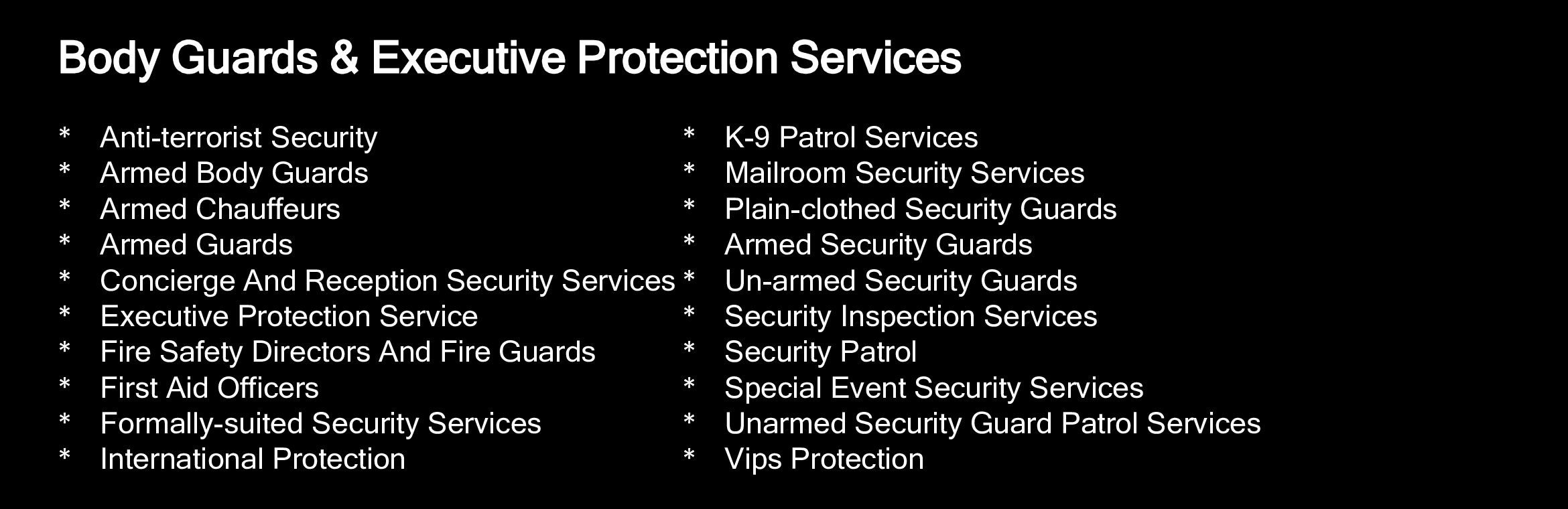 Body Guards & Executive Protection Services

* Anti-terrorist Security
* Armed Body Guards
* Armed Chauffeurs
* Armed Guards
* Concierge And Reception Security Services
* Executive Protection Service
* Fire Safety Directors And Fire Guards
* First Aid Officers
* Formally-suited Security Services
* International Protection

* K-9 Patrol Services
* Mailroom Security Services
* Plain-clothed Security Guards
* Armed Security Guards
* Un-armed Security Guards
* Security Inspection Services
* Security Patrol
* Special Event Security Services
* Unarmed Security Guard Patrol Services
* Vips Protection